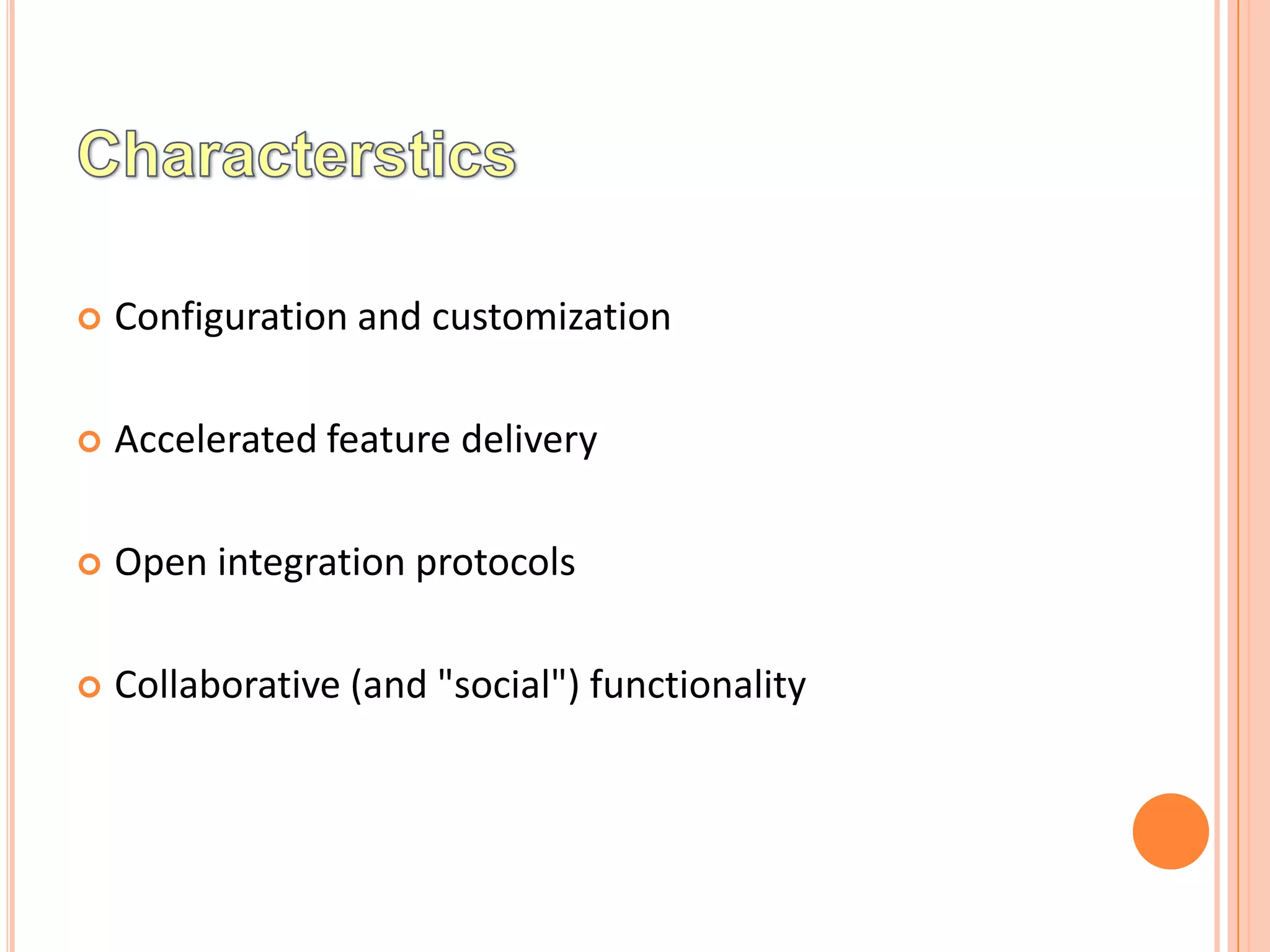 Characterstics

Configuration and customization

Accelerated feature delivery

Open integration protocols

Collaborative (and "social") functionality